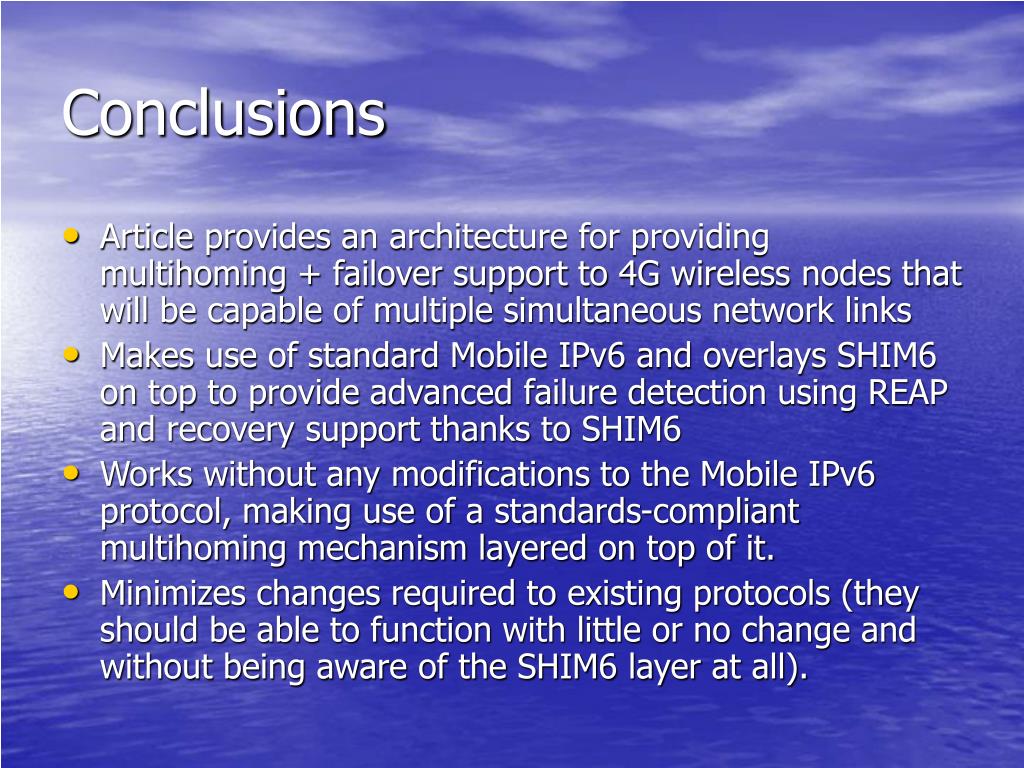 Conclusions

• Article provides an architecture for providing multihoming + failover support to 4G wireless nodes that will be capable of multiple simultaneous network links
• Makes use of standard Mobile IPv6 and overlays SHIM6 on top to provide advanced failure detection using REAP and recovery support thanks to SHIM6
• Works without any modifications to the Mobile IPv6 protocol, making use of a standards-compliant multihoming mechanism layered on top of it.
• Minimizes changes required to existing protocols (they should be able to function with little or no change and without being aware of the SHIM6 layer at all).